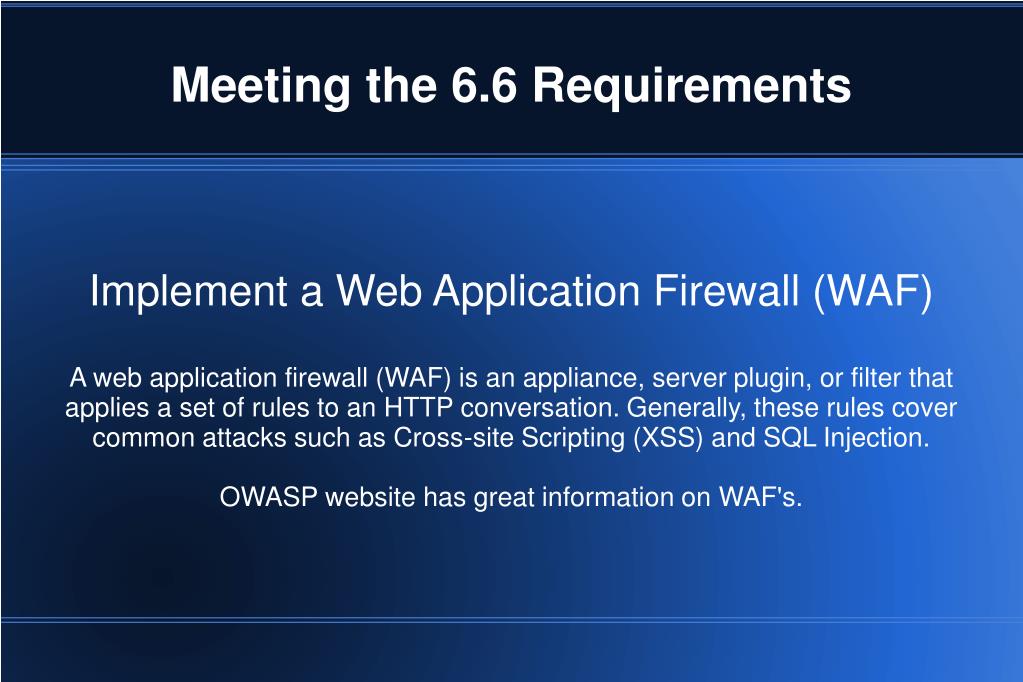 Meeting the 6.6 Requirements

Implement a Web Application Firewall (WAF)

A web application firewall (WAF) is an appliance, server plugin, or filter that applies a set of rules to an HTTP conversation. Generally, these rules cover common attacks such as Cross-site Scripting (XSS) and SQL Injection.

OWASP website has great information on WAF's.